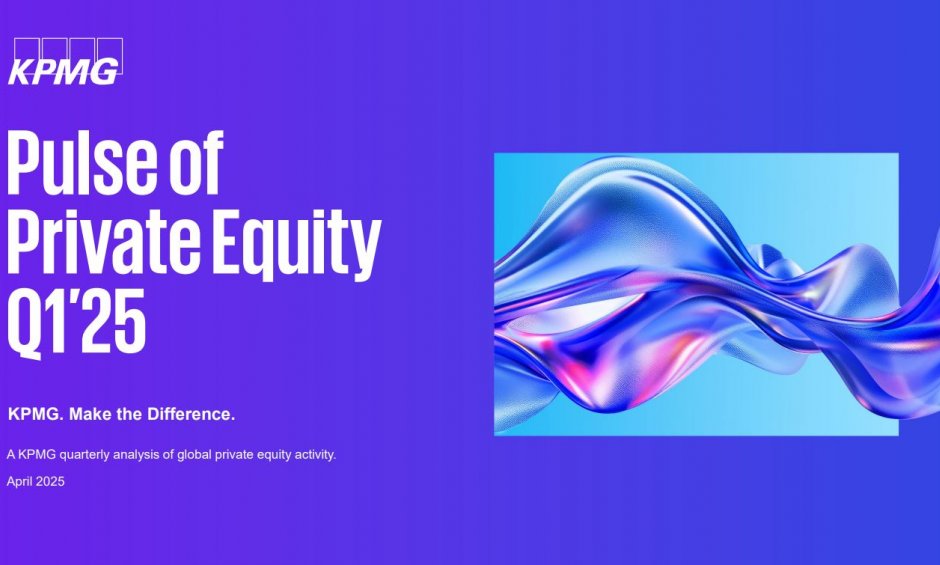 KPMG

Pulse of Private Equity Q1'25

KPMG. Make the Difference.

A KPMG quarterly analysis of global private equity activity.

April 2025